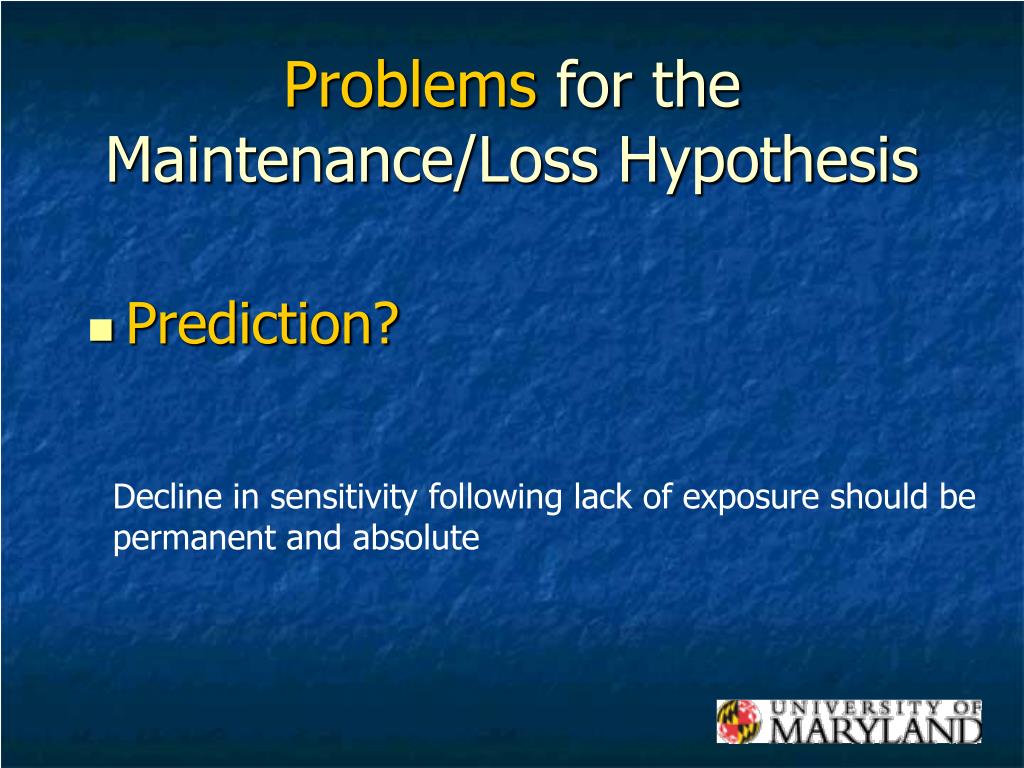 Problems for the Maintenance/Loss Hypothesis

Prediction?

Decline in sensitivity following lack of exposure should be permanent and absolute

UNIVERSITY OF MARYLAND